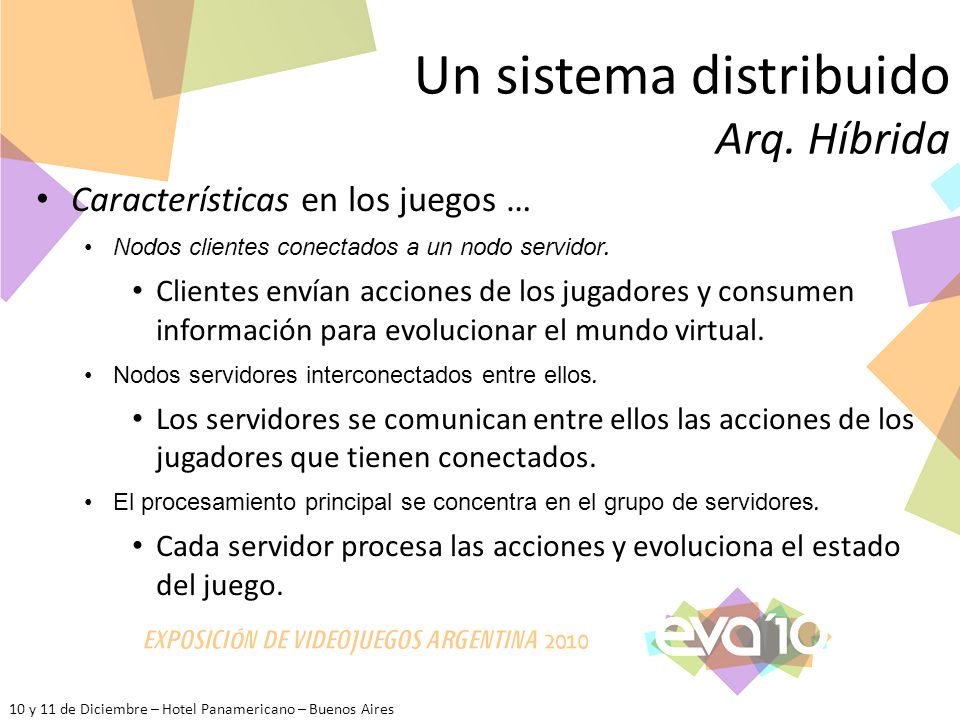 Un sistema distribuido
Arq. Híbrida

• Características en los juegos …
• Nodos clientes conectados a un nodo servidor.
• Clientes envían acciones de los jugadores y consumen información para evolucionar el mundo virtual.
• Nodos servidores interconectados entre ellos.
• Los servidores se comunican entre ellos las acciones de los jugadores que tienen conectados.
• El procesamiento principal se concentra en el grupo de servidores.
• Cada servidor procesa las acciones y evoluciona el estado del juego.

EXPOSICIÓN DE VIDEOJUEGOS ARGENTINA 2010

eva'10

10 y 11 de Diciembre – Hotel Panamericano – Buenos Aires